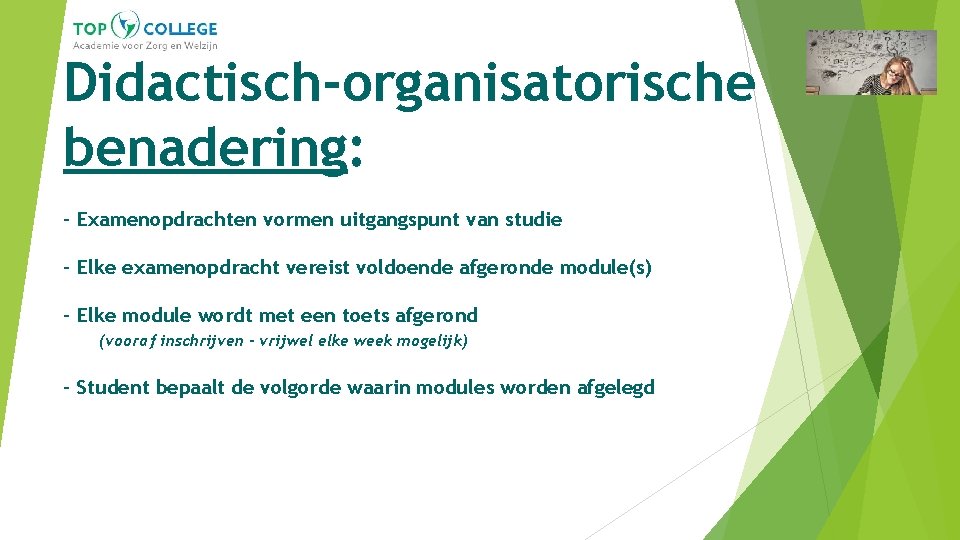 TOP COLLEGE
Academie voor Zorg en Welzijn

Didactisch-organisatorische benadering:

- Examenopdrachten vormen uitgangspunt van studie

- Elke examenopdracht vereist voldoende afgeronde module(s)

- Elke module wordt met een toets afgerond
(vooraf inschrijven - vrijwel elke week mogelijk)

- Student bepaalt de volgorde waarin modules worden afgelegd